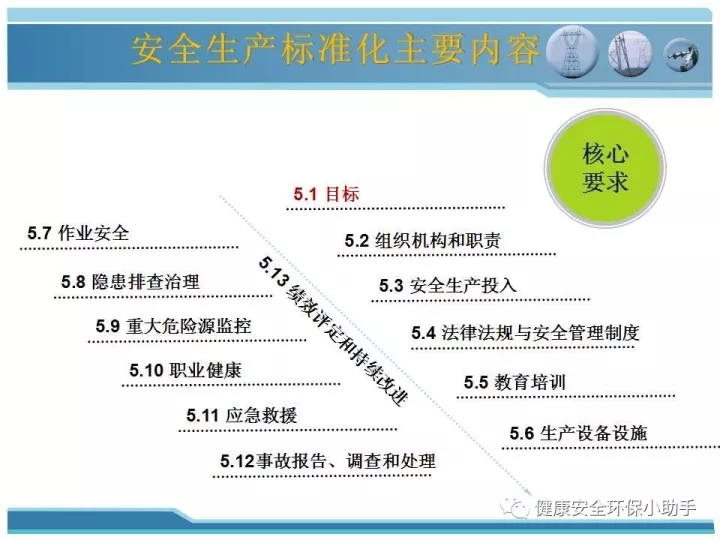 安全生产标准化主要内容

核心要求

5.1 目标

5.2 组织机构和职责

5.3 安全生产投入

5.4 法律法规与安全管理制度

5.5 教育培训

5.6 生产设备设施

5.7 作业安全

5.8 隐患排查治理

5.9 重大危险源监控

5.10 职业健康

5.11 应急救援

5.12事故报告、调查和处理

5.13 绩效评定和持续改进

健康安全环保小助手